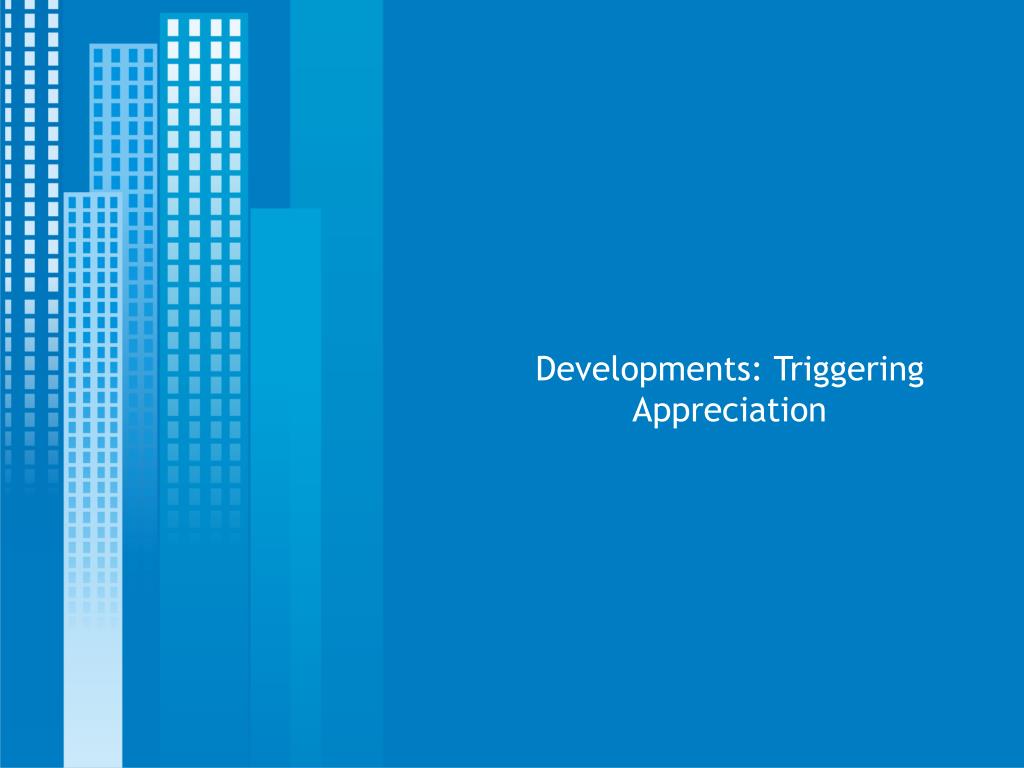 Developments: Triggering Appreciation